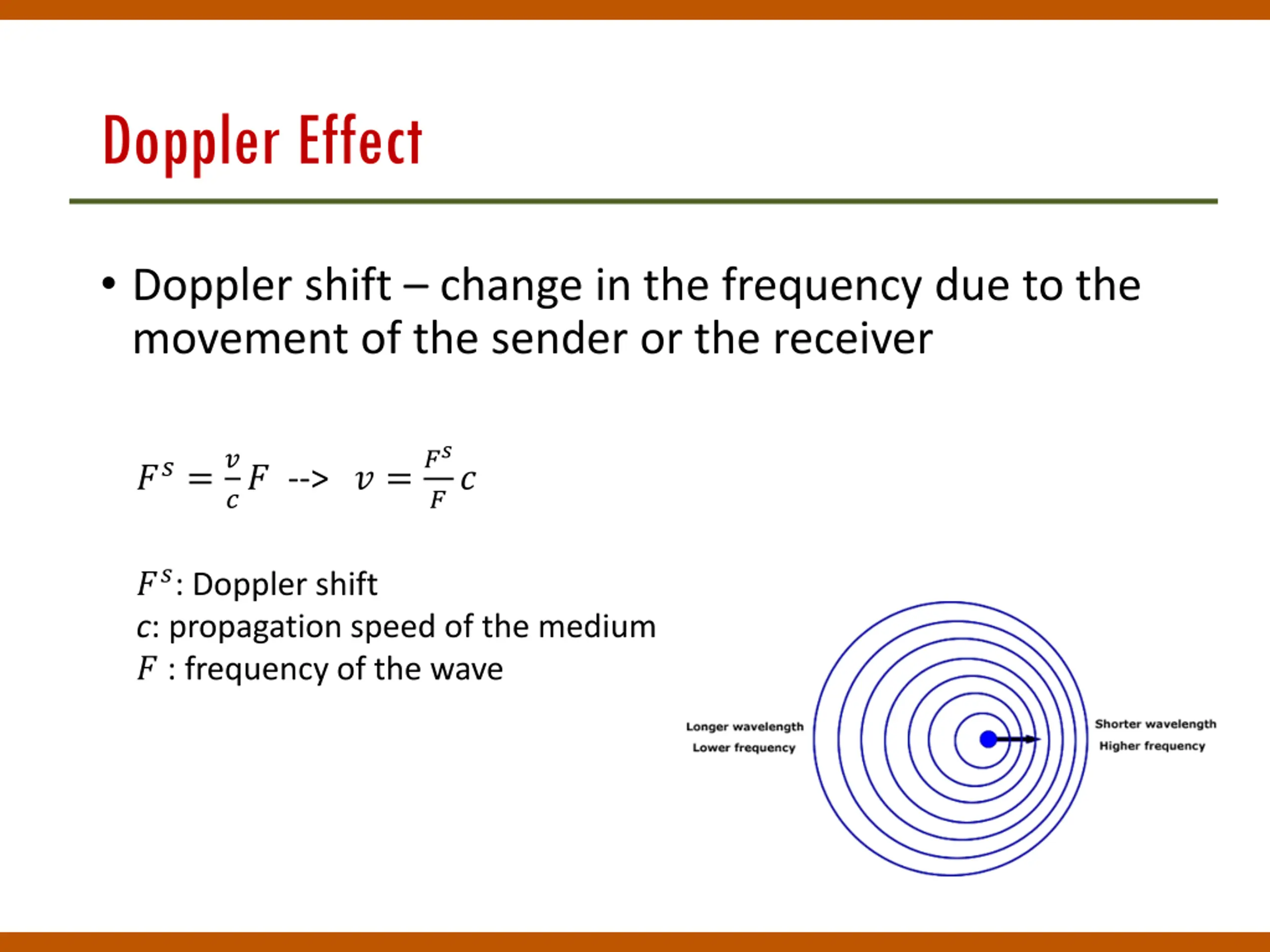 Doppler Effect

• Doppler shift – change in the frequency due to the movement of the sender or the receiver

$F^s = \frac{v}{c}F$ --> $v = \frac{F^s}{F}c$

$F^s$: Doppler shift
$c$: propagation speed of the medium
$F$ : frequency of the wave

Longer wavelength
Lower frequency

Shorter wavelength
Higher frequency